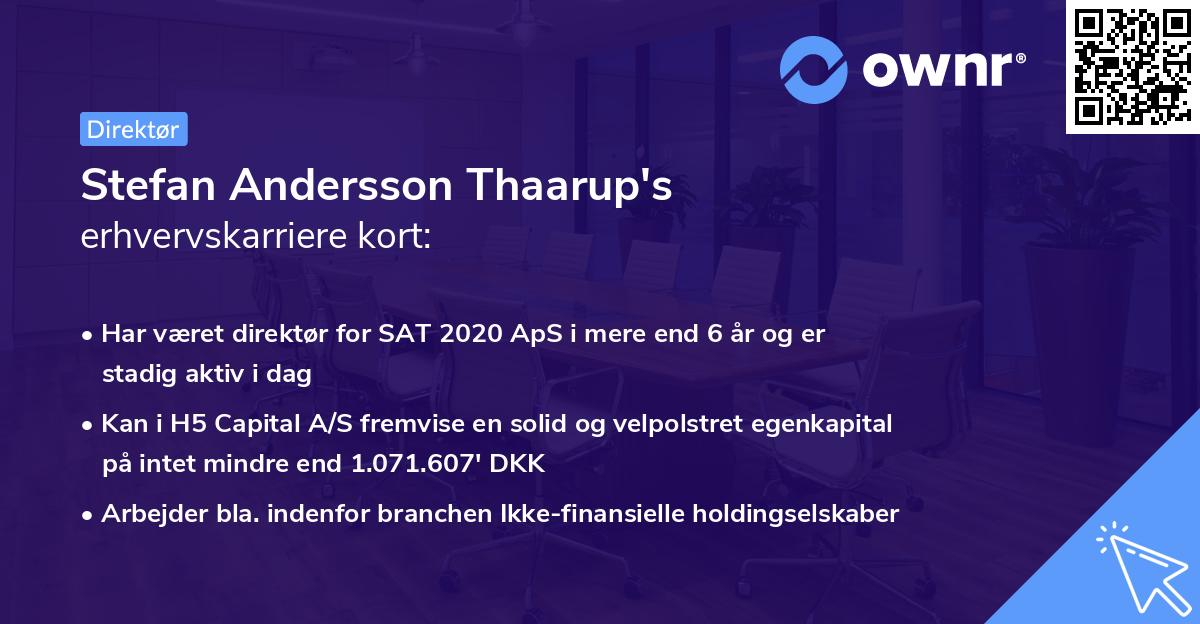 ownr®

Direktør

Stefan Andersson Thaarup's
erhvervskarriere kort:

• Har været direktør for SAT 2020 ApS i mere end 6 år og er stadig aktiv i dag
• Kan i H5 Capital A/S fremvise en solid og velpolstret egenkapital på intet mindre end 1.071.607' DKK
• Arbejder bla. indenfor branchen Ikke-finansielle holdingselskaber